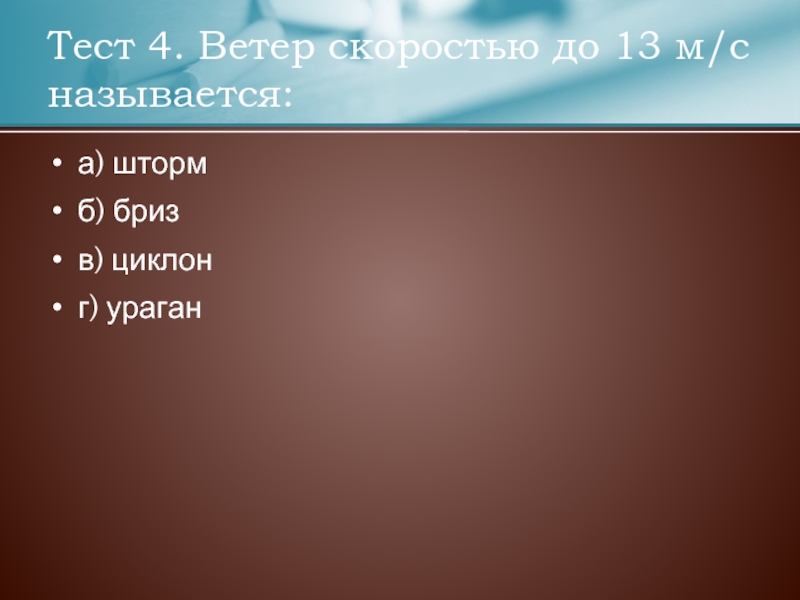 Тест 4. Ветер скоростью до 13 м/с называется:

• а) шторм
• б) бриз
• в) циклон
• г) ураган